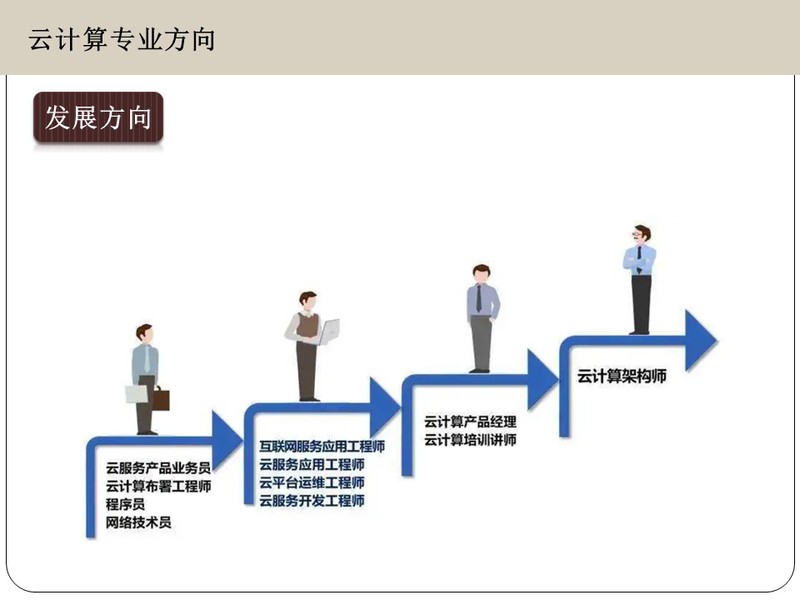 云计算专业方向

发展方向

云服务产品业务员
云计算布署工程师
程序员
网络技术员

互联网服务应用工程师
云服务应用工程师
云平台运维工程师
云服务开发工程师

云计算产品经理
云计算培训讲师

云计算架构师